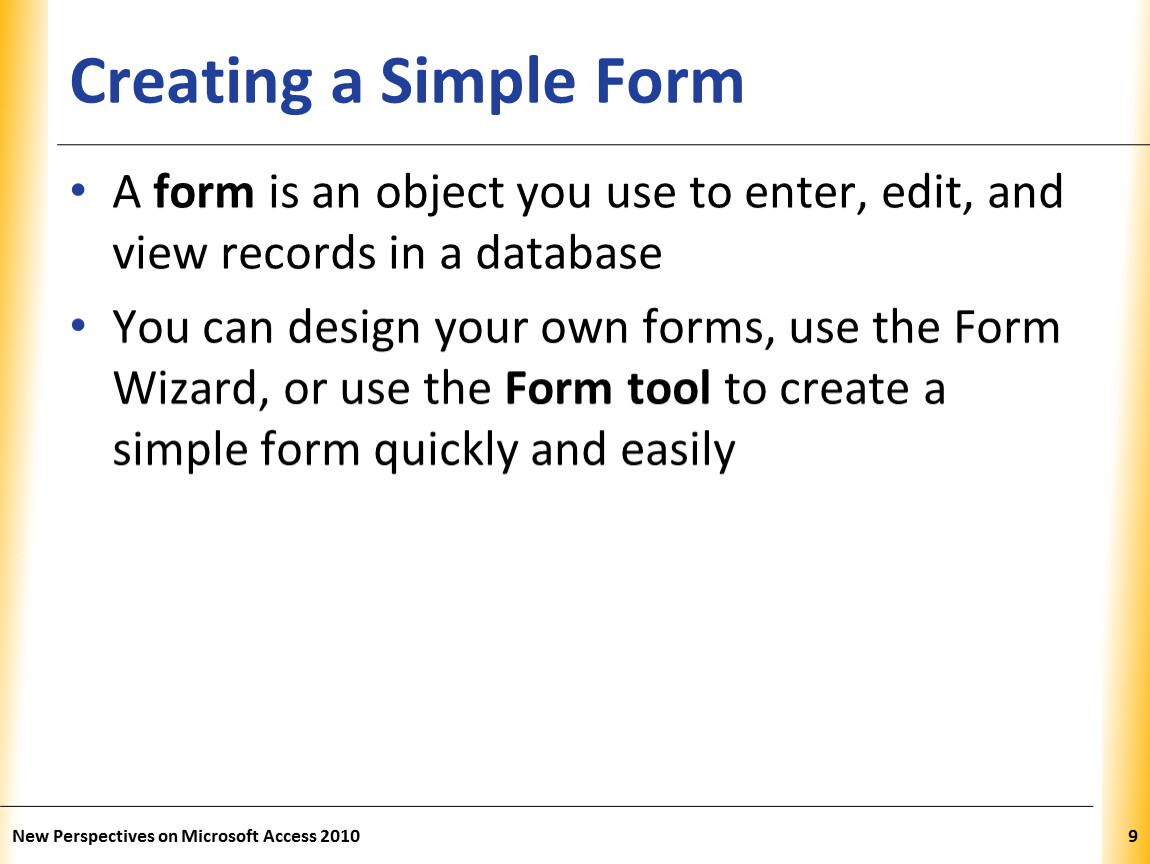 Creating a Simple Form

• A form is an object you use to enter, edit, and view records in a database

• You can design your own forms, use the Form Wizard, or use the Form tool to create a simple form quickly and easily

New Perspectives on Microsoft Access 2010

9